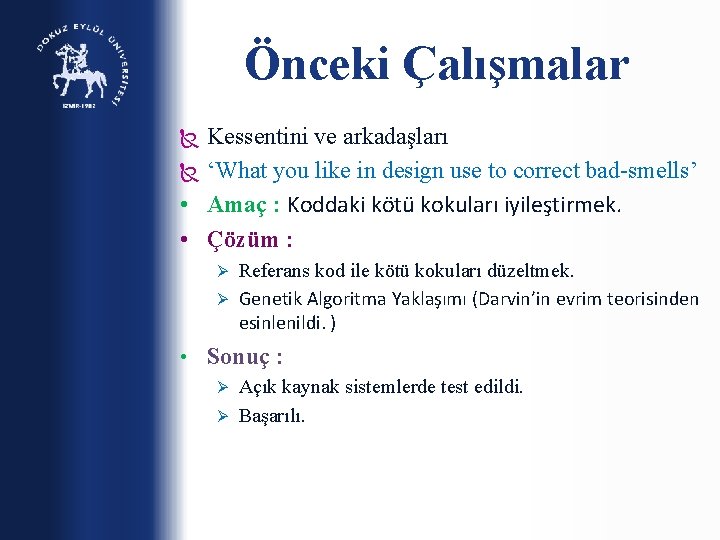 DOKUZ EYLÜL ÜNİVERSİTESİ
İZMİR-1982

Önceki Çalışmalar

Kessentini ve arkadaşları
‘What you like in design use to correct bad-smells’
• Amaç : Koddaki kötü kokuları iyileştirmek.
• Çözüm :
➢ Referans kod ile kötü kokuları düzeltmek.
➢ Genetik Algoritma Yaklaşımı (Darvin’in evrim teorisinden esinlenildi. )
• Sonuç :
➢ Açık kaynak sistemlerde test edildi.
➢ Başarılı.